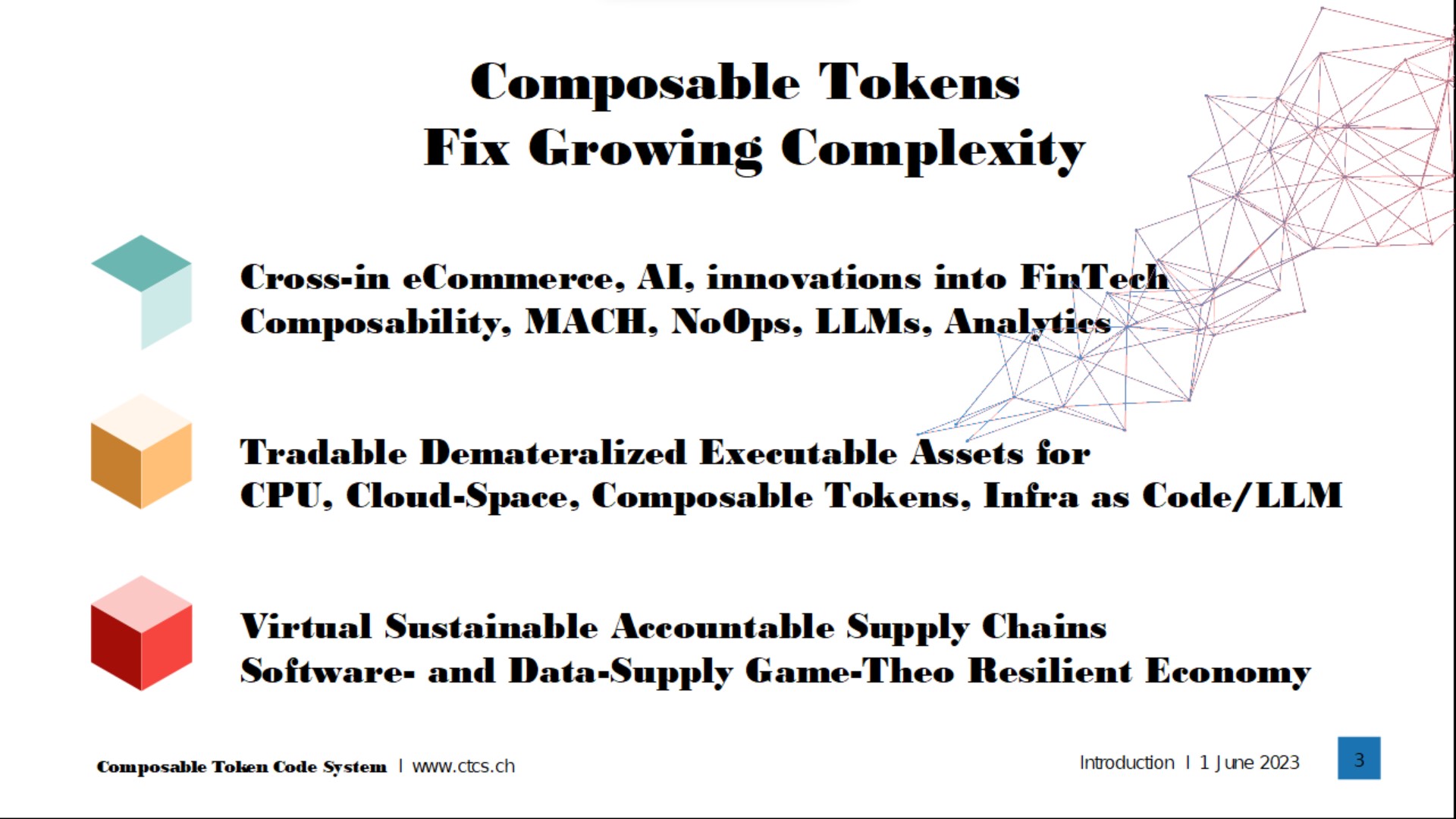 Composable Tokens
Fix Growing Complexity

Cross-in eCommerce, AI, innovations into FinTech
Composability, MACH, NoOps, LLMs, Analytics

Tradable Demateralized Executable Assets for
CPU, Cloud-Space, Composable Tokens, Infra as Code/LLM

Virtual Sustainable Accountable Supply Chains
Software- and Data-Supply Game-Theo Resilient Economy

Composable Token Code System | www.ctcs.ch

Introduction | 1 June 2023

3